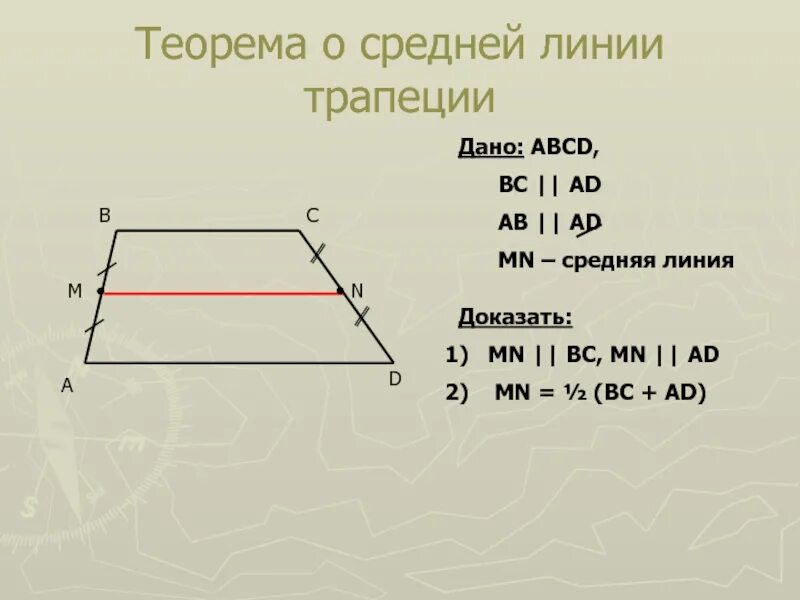 Теорема о средней линии трапеции

B
C
M
N
A
D

Дано: ABCD,
BC || AD
AB || AD
MN – средняя линия

Доказать:
1) MN || BC, MN || AD
2) MN = ½ (BC + AD)